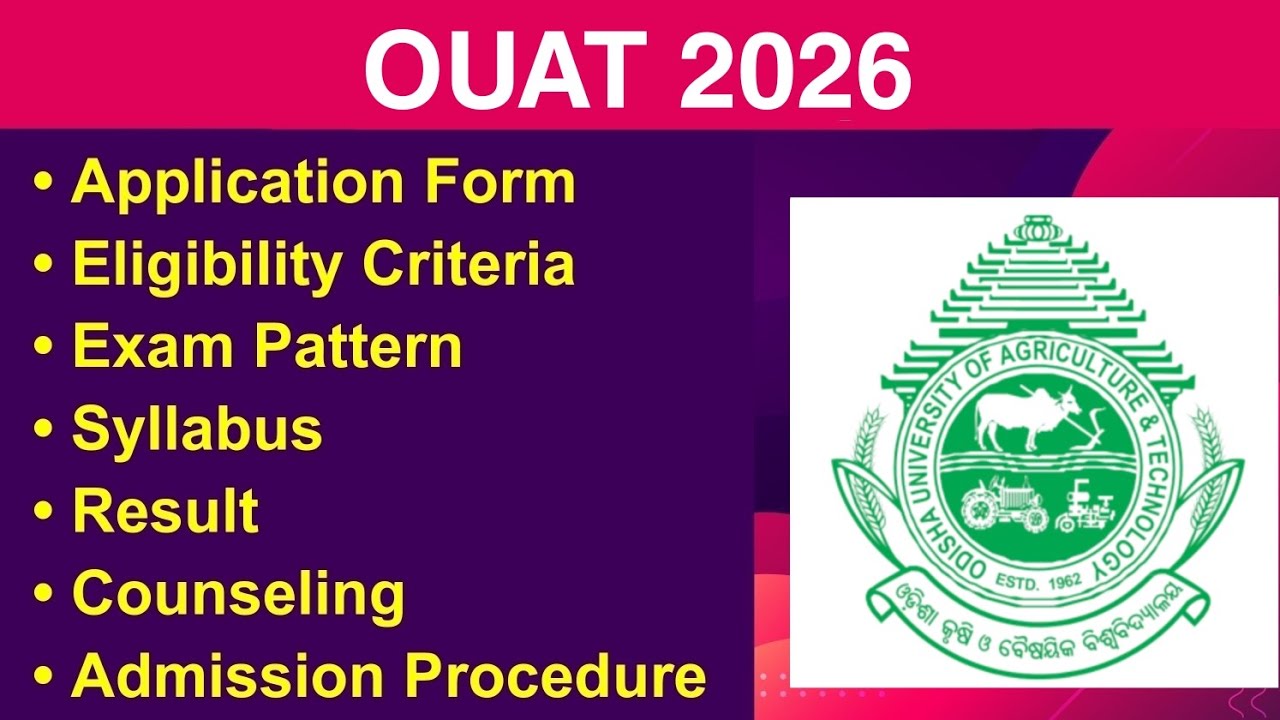 OUAT 2026

• Application Form
• Eligibility Criteria
• Exam Pattern
• Syllabus
• Result
• Counseling
• Admission Procedure

ODISHA UNIVERSITY OF AGRICULTURE & TECHNOLOGY
ESTD. 1962
ଓଡ଼ିଶା କୃଷି ଓ ବୈଷୟିକ ବିଶ୍ୱବିଦ୍ୟାଳୟ